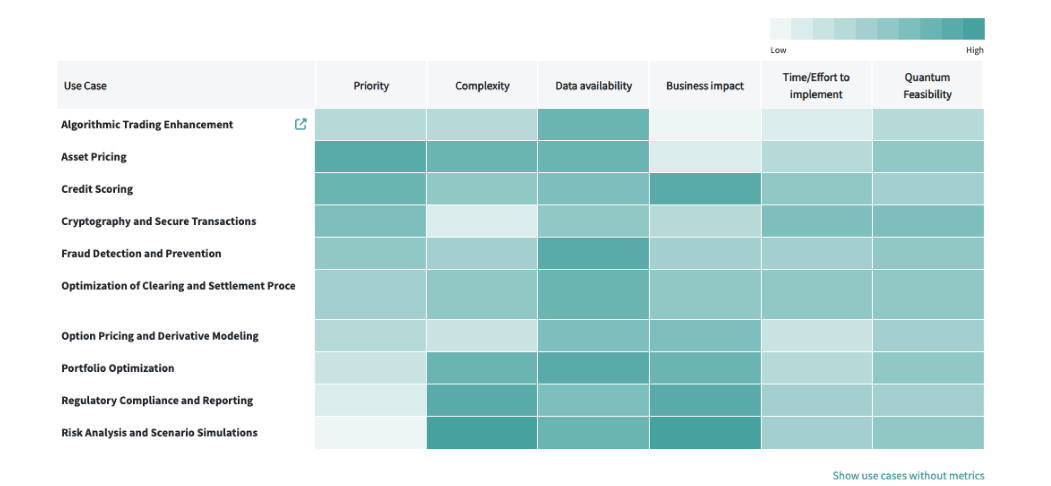 Low High

| Use Case | Priority | Complexity | Data availability | Business impact | Time/Effort to implement | Quantum Feasibility |
|---|---|---|---|---|---|---|
| Algorithmic Trading Enhancement | | | | | | |
| Asset Pricing | | | | | | |
| Credit Scoring | | | | | | |
| Cryptography and Secure Transactions | | | | | | |
| Fraud Detection and Prevention | | | | | | |
| Optimization of Clearing and Settlement Proce | | | | | | |
| Option Pricing and Derivative Modeling | | | | | | |
| Portfolio Optimization | | | | | | |
| Regulatory Compliance and Reporting | | | | | | |
| Risk Analysis and Scenario Simulations | | | | | | |

Show use cases without metrics